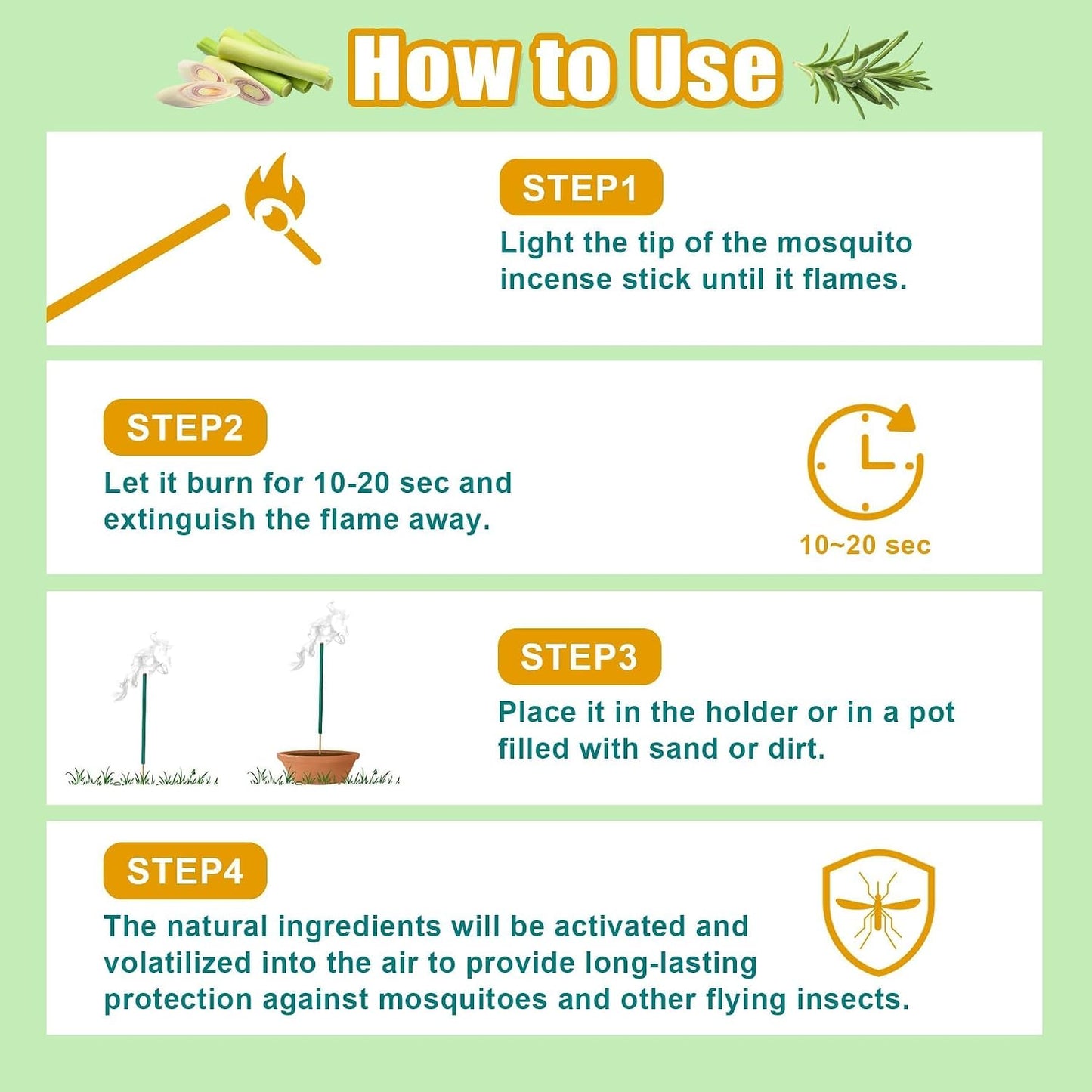 How to Use

STEP1

Light the tip of the mosquito incense stick until it flames.

STEP2

Let it burn for 10-20 sec and extinguish the flame away.

10~20 sec

STEP3

Place it in the holder or in a pot filled with sand or dirt.

STEP4

The natural ingredients will be activated and volatilized into the air to provide long-lasting protection against mosquitoes and other flying insects.